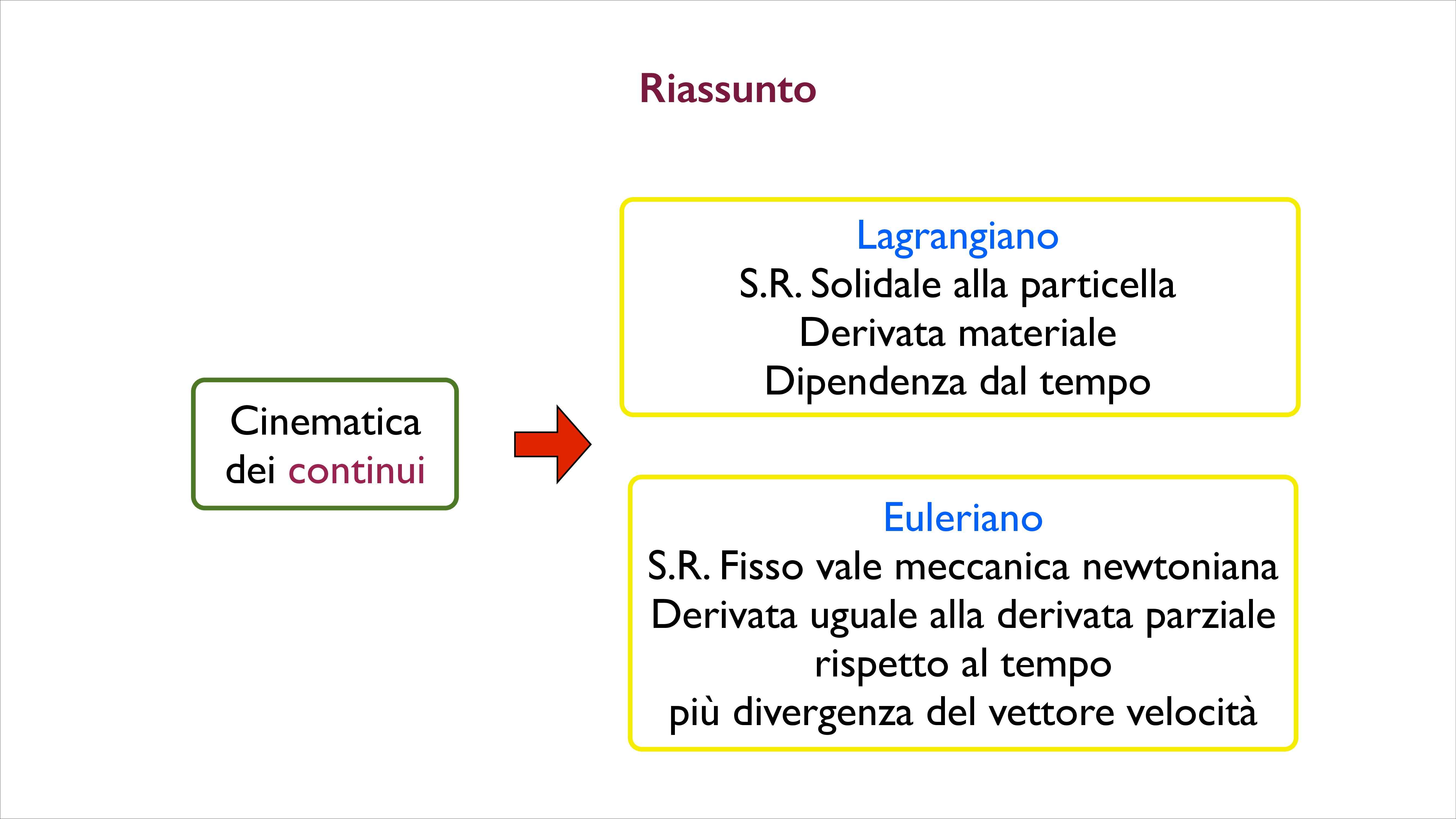 Riassunto

Cinematica dei continui

Lagrangiano
S.R. Solidale alla particella
Derivata materiale
Dipendenza dal tempo

Euleriano
S.R. Fisso vale meccanica newtoniana
Derivata uguale alla derivata parziale rispetto al tempo
più divergenza del vettore velocità